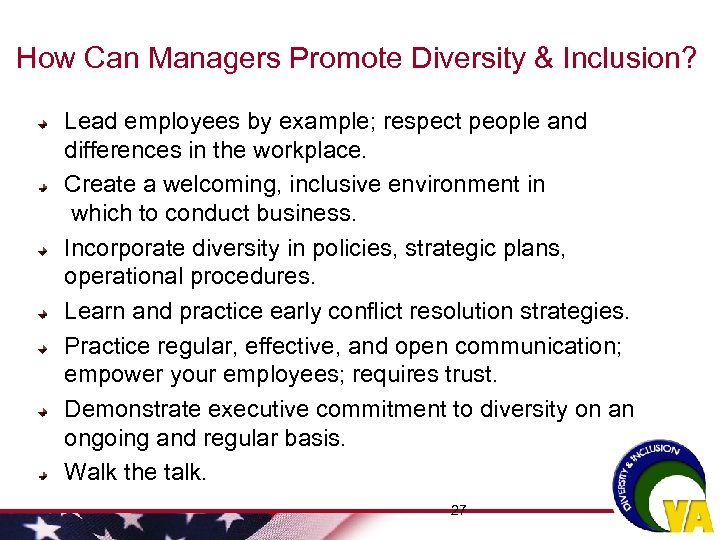 How Can Managers Promote Diversity & Inclusion?

Lead employees by example; respect people and differences in the workplace.

Create a welcoming, inclusive environment in which to conduct business.

Incorporate diversity in policies, strategic plans, operational procedures.

Learn and practice early conflict resolution strategies.

Practice regular, effective, and open communication; empower your employees; requires trust.

Demonstrate executive commitment to diversity on an ongoing and regular basis.

Walk the talk.

27

DIVERSITY & INCLUSION

VA